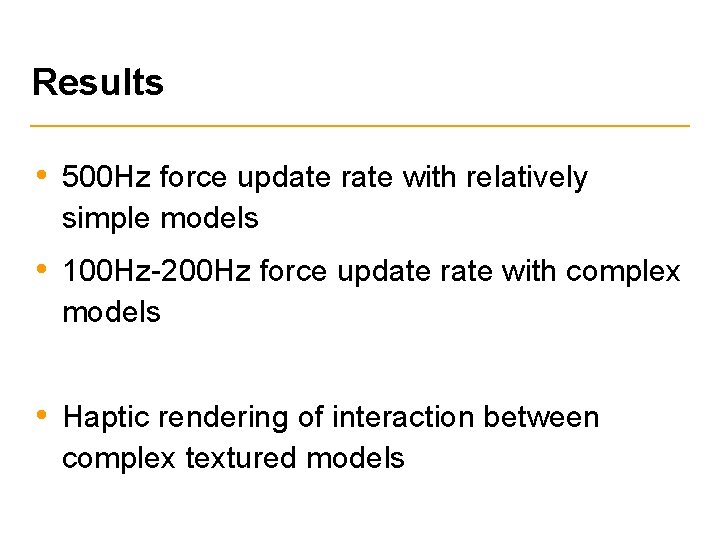 Results

• 500Hz force update rate with relatively simple models

• 100Hz-200Hz force update rate with complex models

• Haptic rendering of interaction between complex textured models